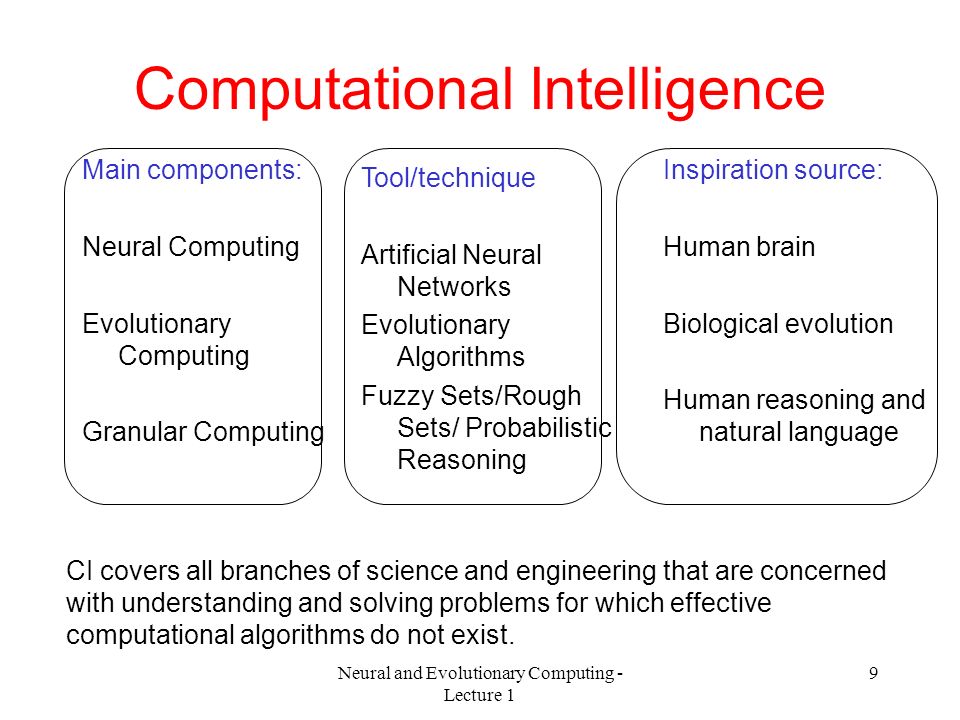 Computational Intelligence

Main components:

Neural Computing

Evolutionary Computing

Granular Computing

Tool/technique

Artificial Neural Networks

Evolutionary Algorithms

Fuzzy Sets/Rough Sets/ Probabilistic Reasoning

Inspiration source:

Human brain

Biological evolution

Human reasoning and natural language

CI covers all branches of science and engineering that are concerned with understanding and solving problems for which effective computational algorithms do not exist.

Neural and Evolutionary Computing - Lecture 1

9